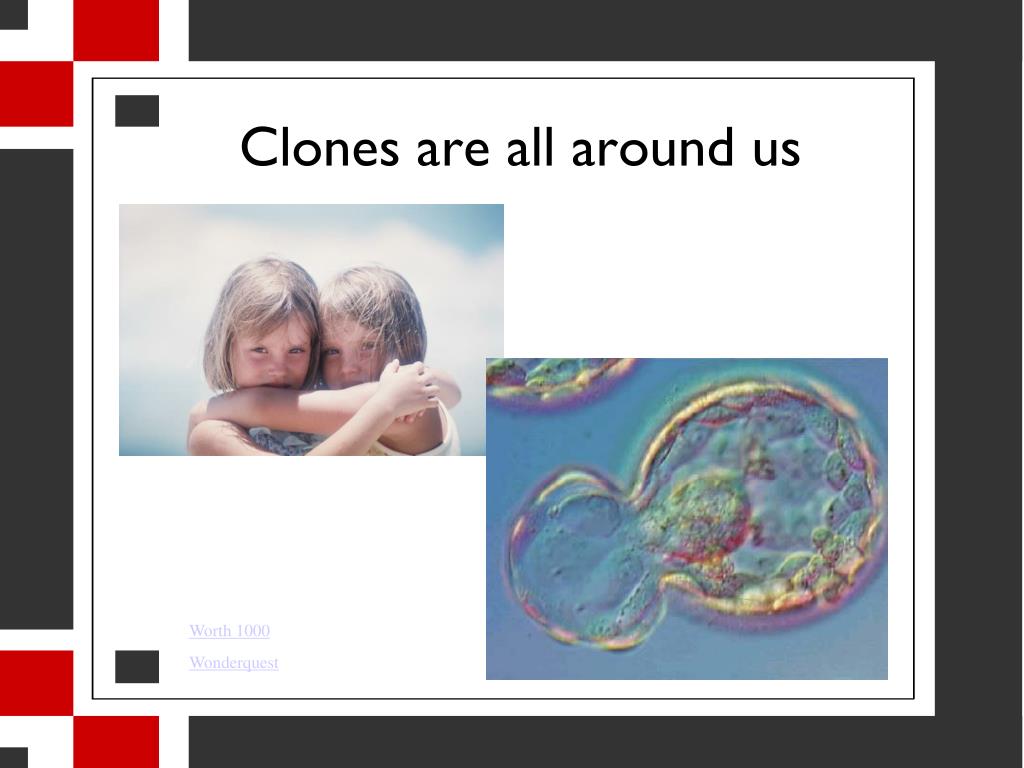 Clones are all around us

Worth 1000

Wonderquest